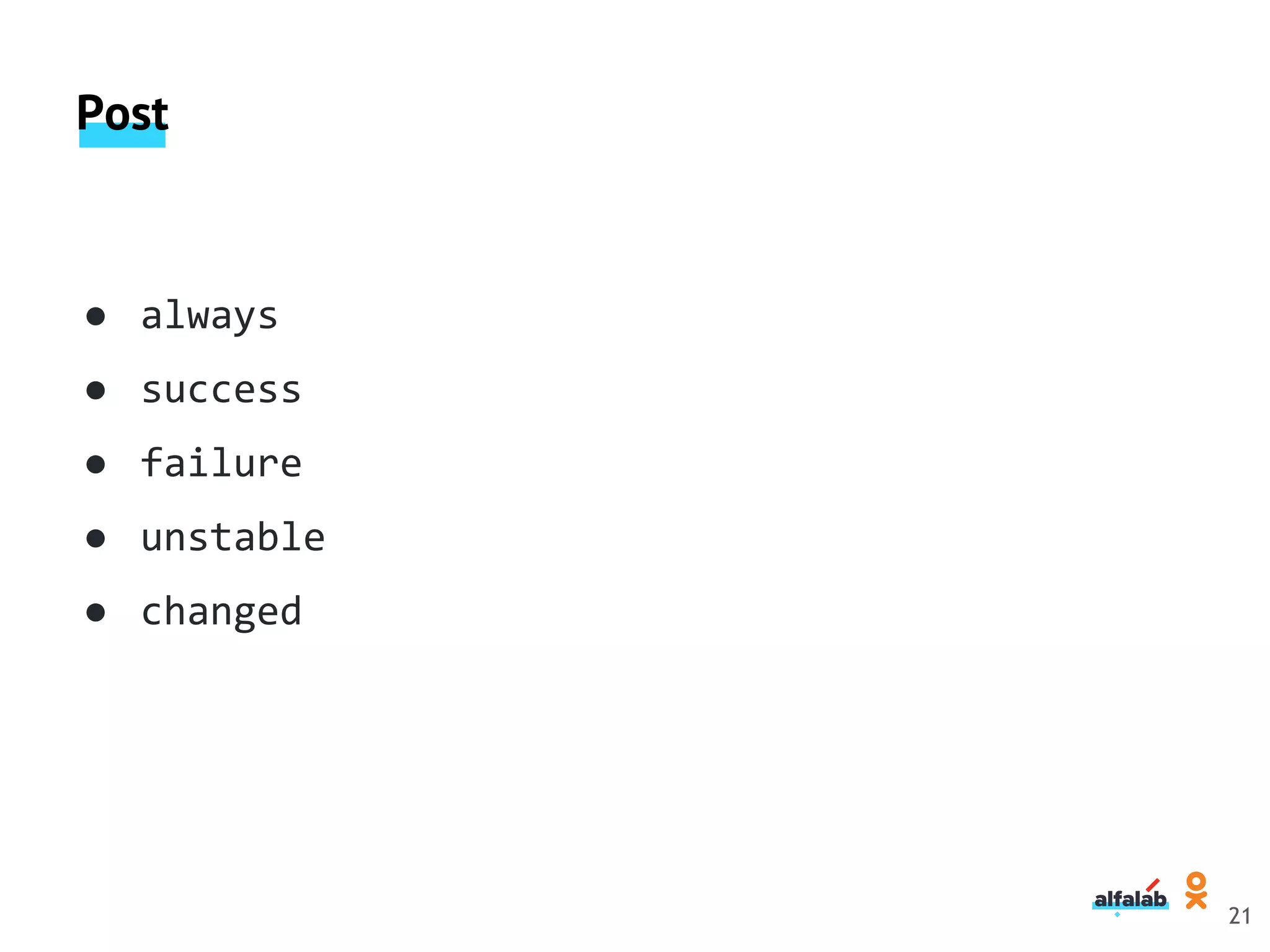 Post

- always
- success
- failure
- unstable
- changed

alfalab

21